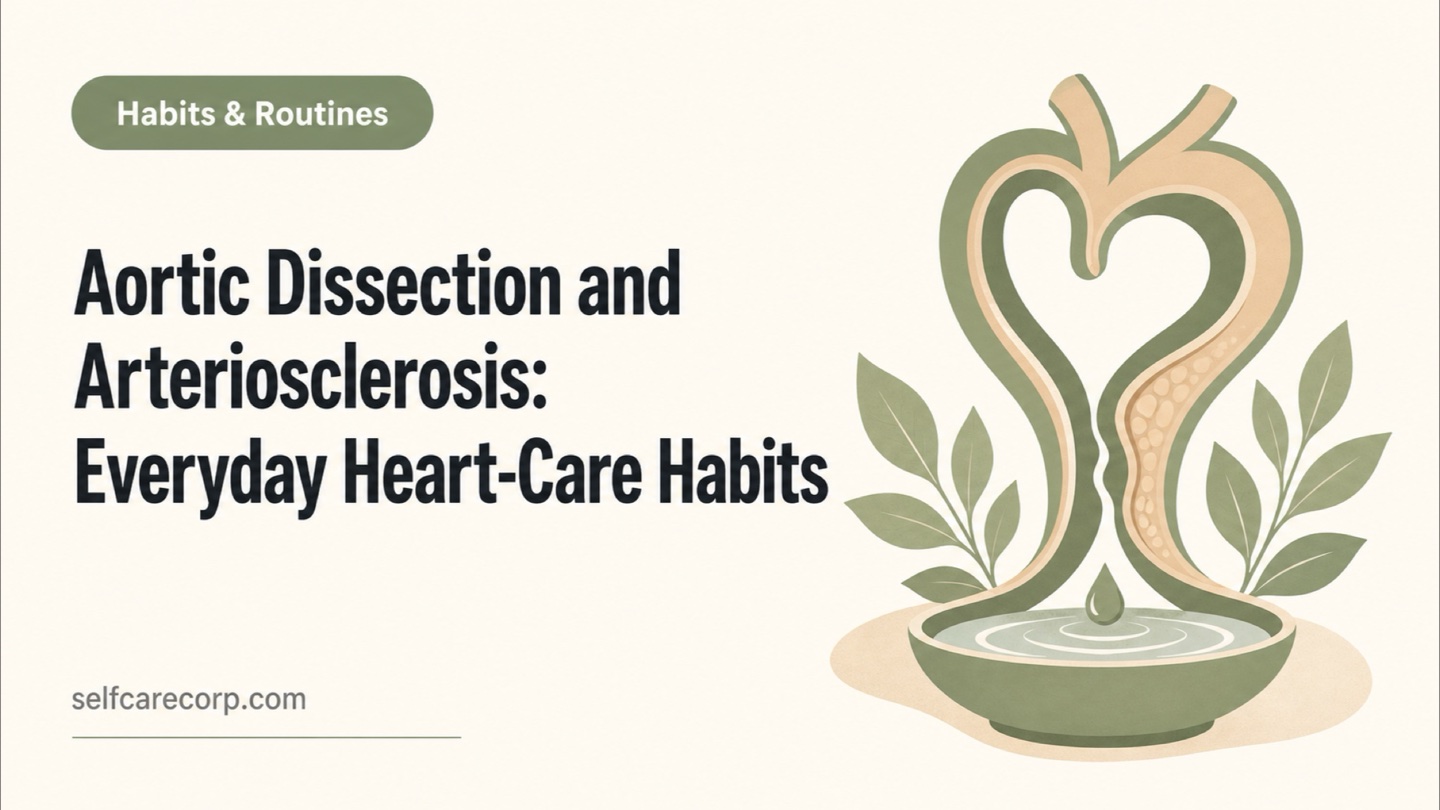 Habits & Routines

Aortic Dissection and Arteriosclerosis: Everyday Heart-Care Habits

selfcarecorp.com